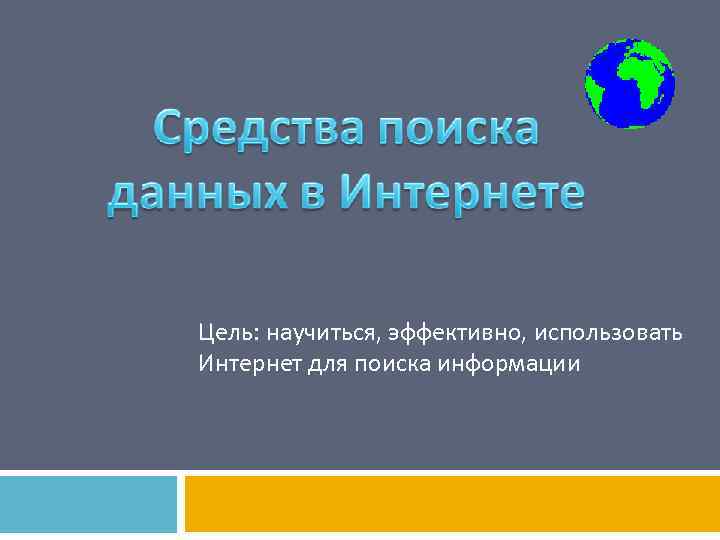 Средства поиска данных в Интернете

Цель: научиться, эффективно, использовать Интернет для поиска информации